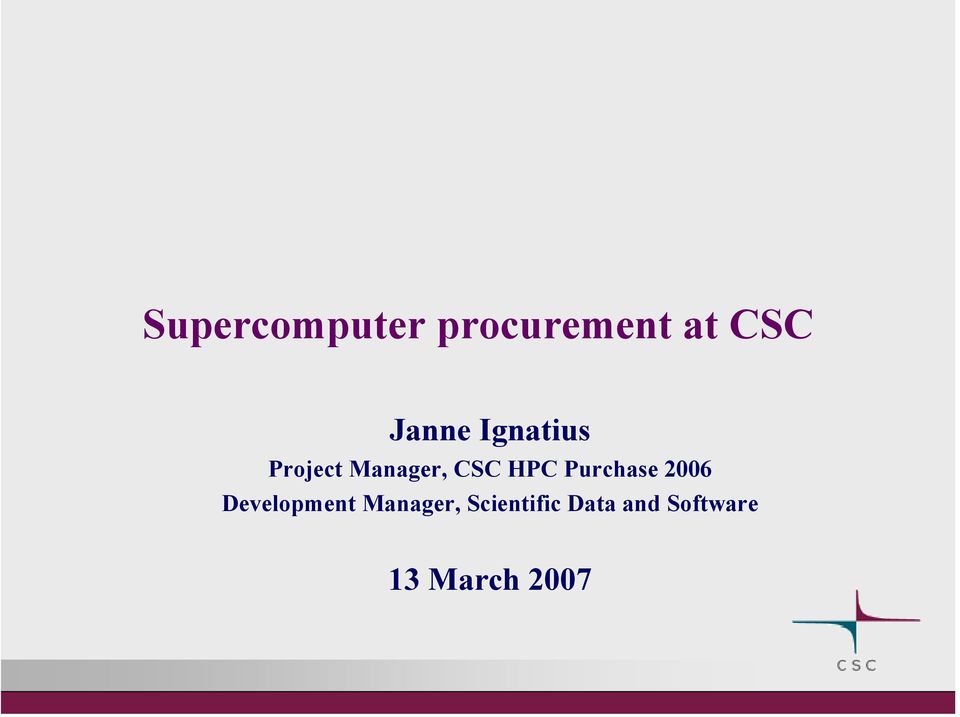 Supercomputer procurement at CSC

Janne Ignatius
Project Manager, CSC HPC Purchase 2006
Development Manager, Scientific Data and Software

13 March 2007

CSC